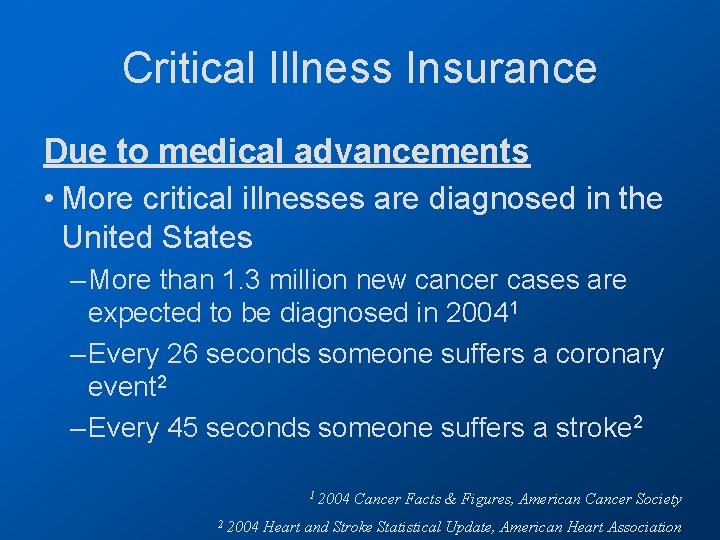 Critical Illness Insurance

Due to medical advancements

• More critical illnesses are diagnosed in the United States

– More than 1.3 million new cancer cases are expected to be diagnosed in 2004$^1$

– Every 26 seconds someone suffers a coronary event$^2$

– Every 45 seconds someone suffers a stroke$^2$

$^1$ 2004 Cancer Facts & Figures, American Cancer Society

$^2$ 2004 Heart and Stroke Statistical Update, American Heart Association